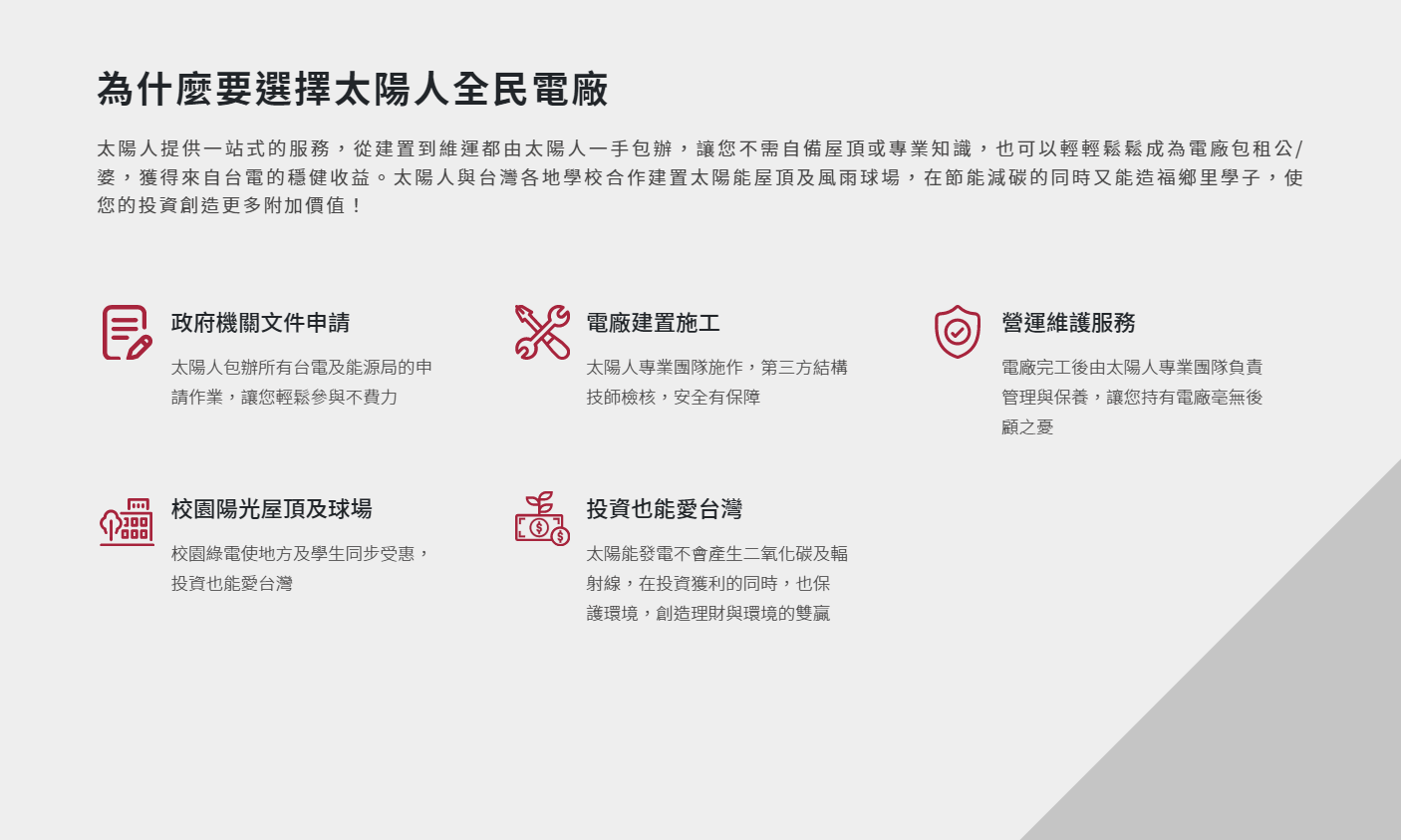 為什麼要選擇太陽人全民電廠

太陽人提供一站式的服務，從建置到維運都由太陽人一手包辦，讓您不需自備屋頂或專業知識，也可以輕輕鬆鬆成為電廠包租公/婆，獲得來自台電的穩健收益。太陽人與台灣各地學校合作建置太陽能屋頂及風雨球場，在節能減碳的同時又能造福鄉里學子，使您的投資創造更多附加價值！

政府機關文件申請

太陽人包辦所有台電及能源局的申請作業，讓您輕鬆參與不費力

電廠建置施工

太陽人專業團隊施作，第三方結構技師檢核，安全有保障

營運維護服務

電廠完工後由太陽人專業團隊負責管理與保養，讓您持有電廠毫無後顧之憂

校園陽光屋頂及球場

校園綠電使地方及學生同步受惠，投資也能愛台灣

投資也能愛台灣

太陽能發電不會產生二氧化碳及輻射線，在投資獲利的同時，也保護環境，創造理財與環境的雙贏